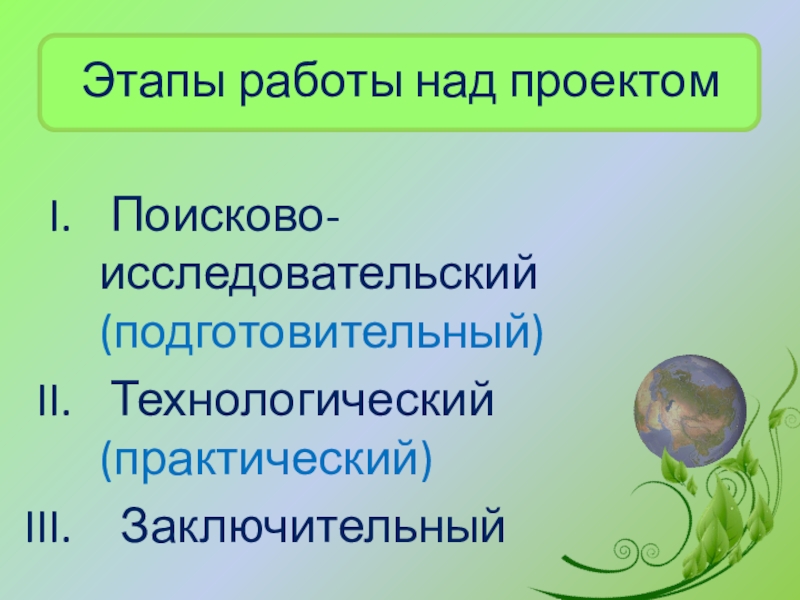 Этапы работы над проектом

I. Поисково-исследовательский (подготовительный)
II. Технологический (практический)
III. Заключительный